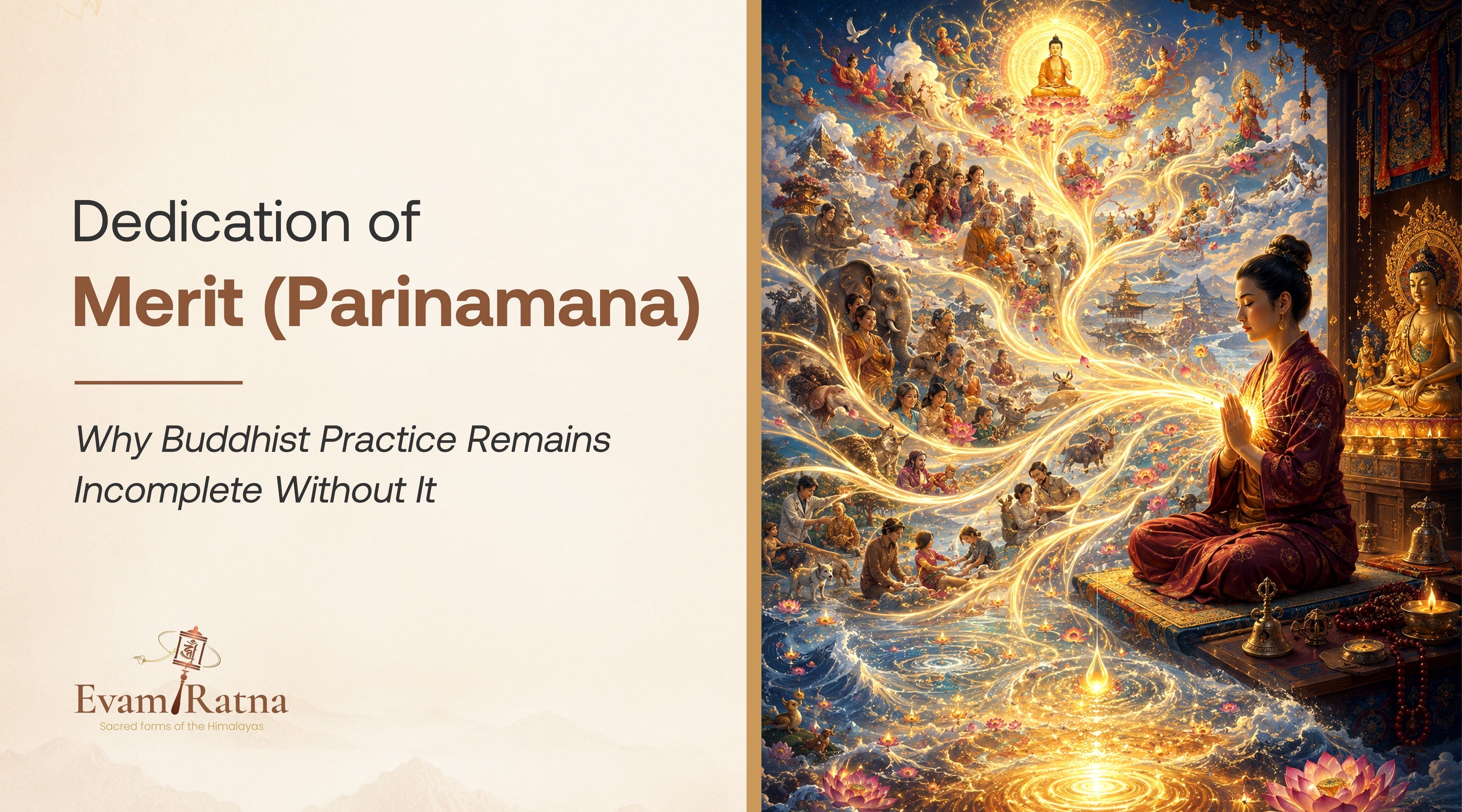 Dedication of
Merit (Parinamana)

Why Buddhist Practice Remains Incomplete Without It

Evam Ratna
Sacred forms of the Himalayas